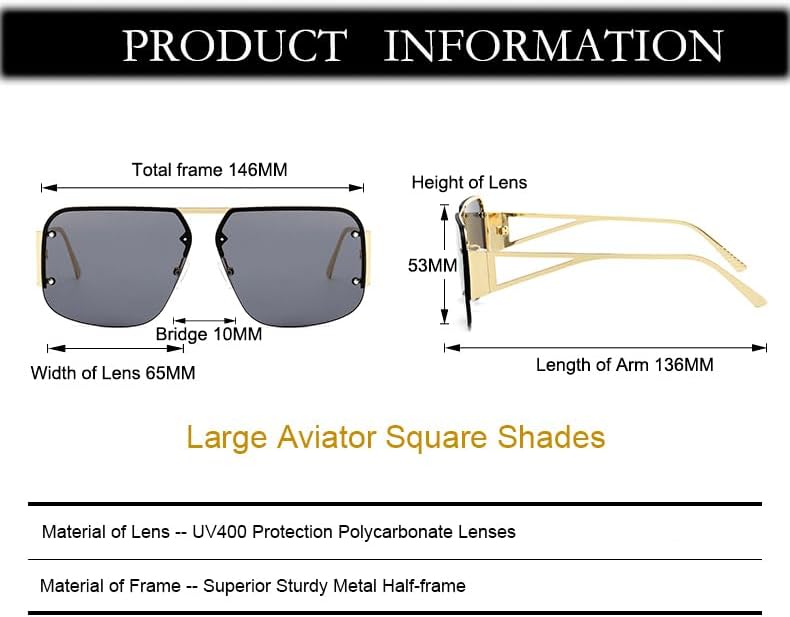 PRODUCT INFORMATION

Total frame 146MM

Bridge 10MM

Width of Lens 65MM

Height of Lens

53MM

Length of Arm 136MM

Large Aviator Square Shades

Material of Lens -- UV400 Protection Polycarbonate Lenses

Material of Frame -- Superior Sturdy Metal Half-frame